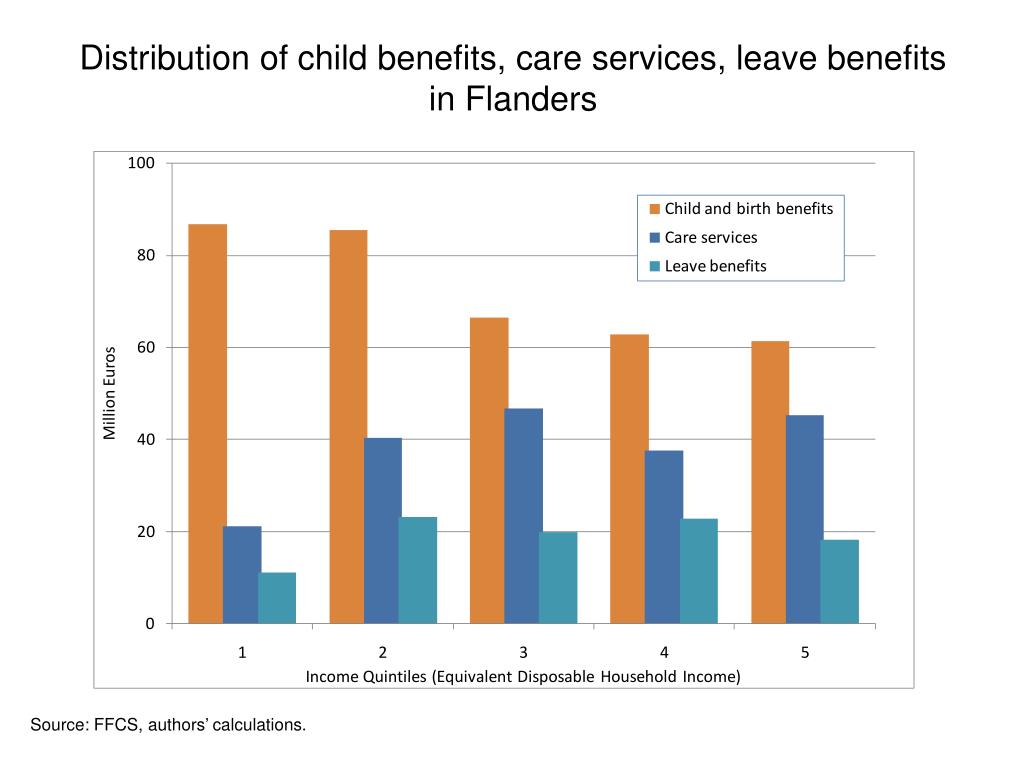 Distribution of child benefits, care services, leave benefits in Flanders

100
80
60
40
20
0

Million Euros

Child and birth benefits
Care services
Leave benefits

1
2
3
4
5

Income Quintiles (Equivalent Disposable Household Income)

Source: FFCS, authors' calculations.